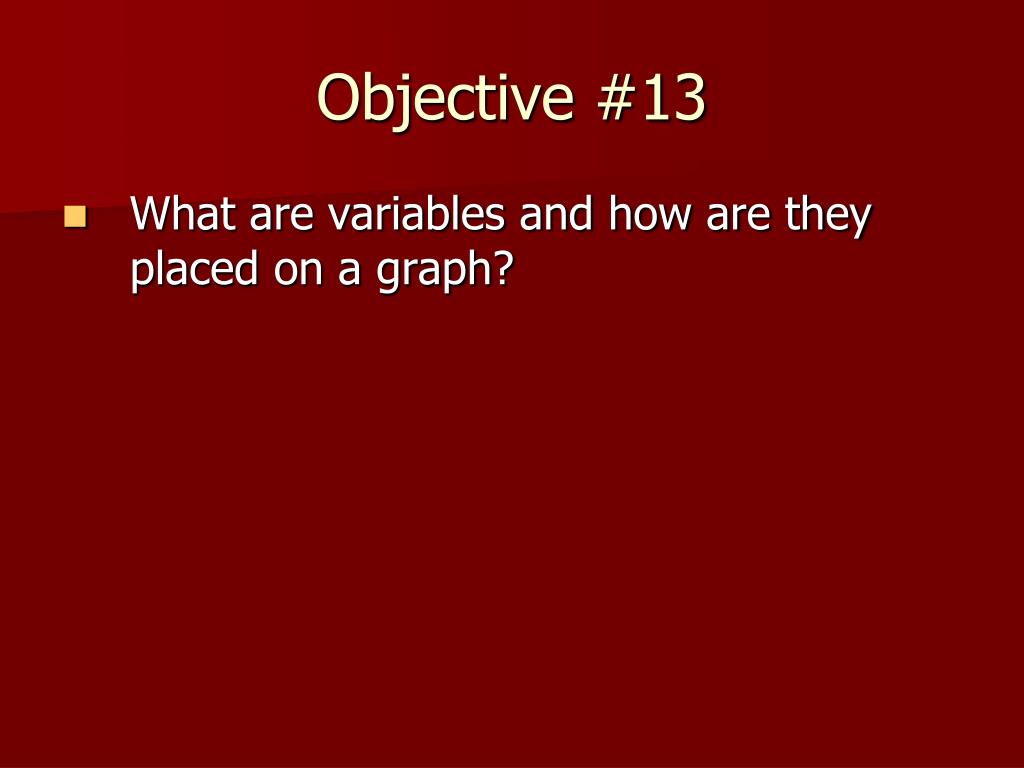 Objective #13

What are variables and how are they placed on a graph?